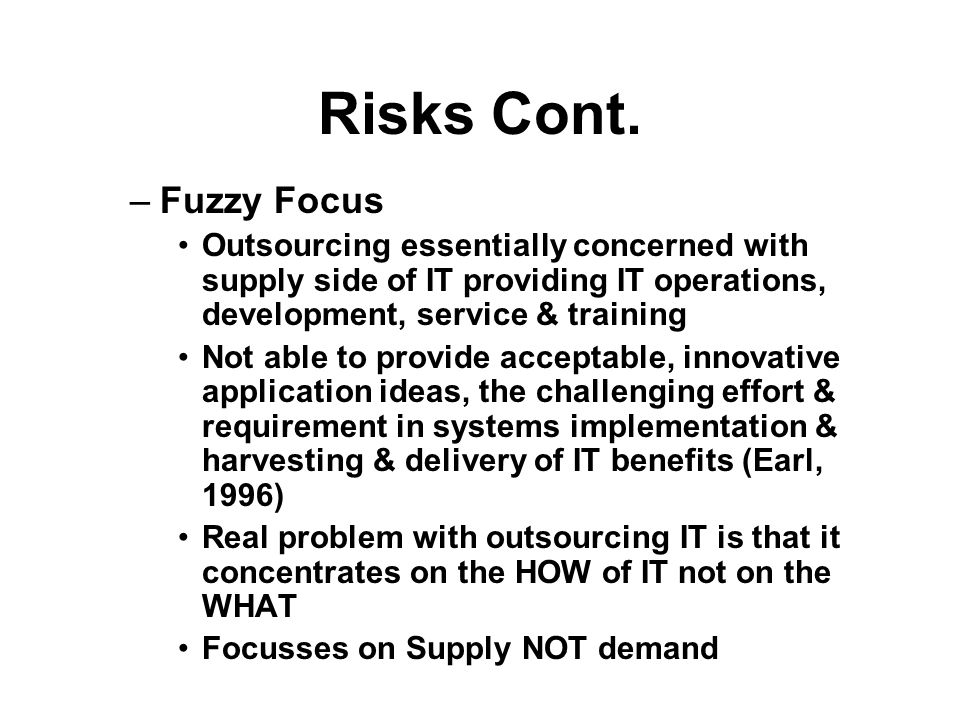 Risks Cont.

– Fuzzy Focus

• Outsourcing essentially concerned with supply side of IT providing IT operations, development, service & training

• Not able to provide acceptable, innovative application ideas, the challenging effort & requirement in systems implementation & harvesting & delivery of IT benefits (Earl, 1996)

• Real problem with outsourcing IT is that it concentrates on the HOW of IT not on the WHAT

• Focusses on Supply NOT demand